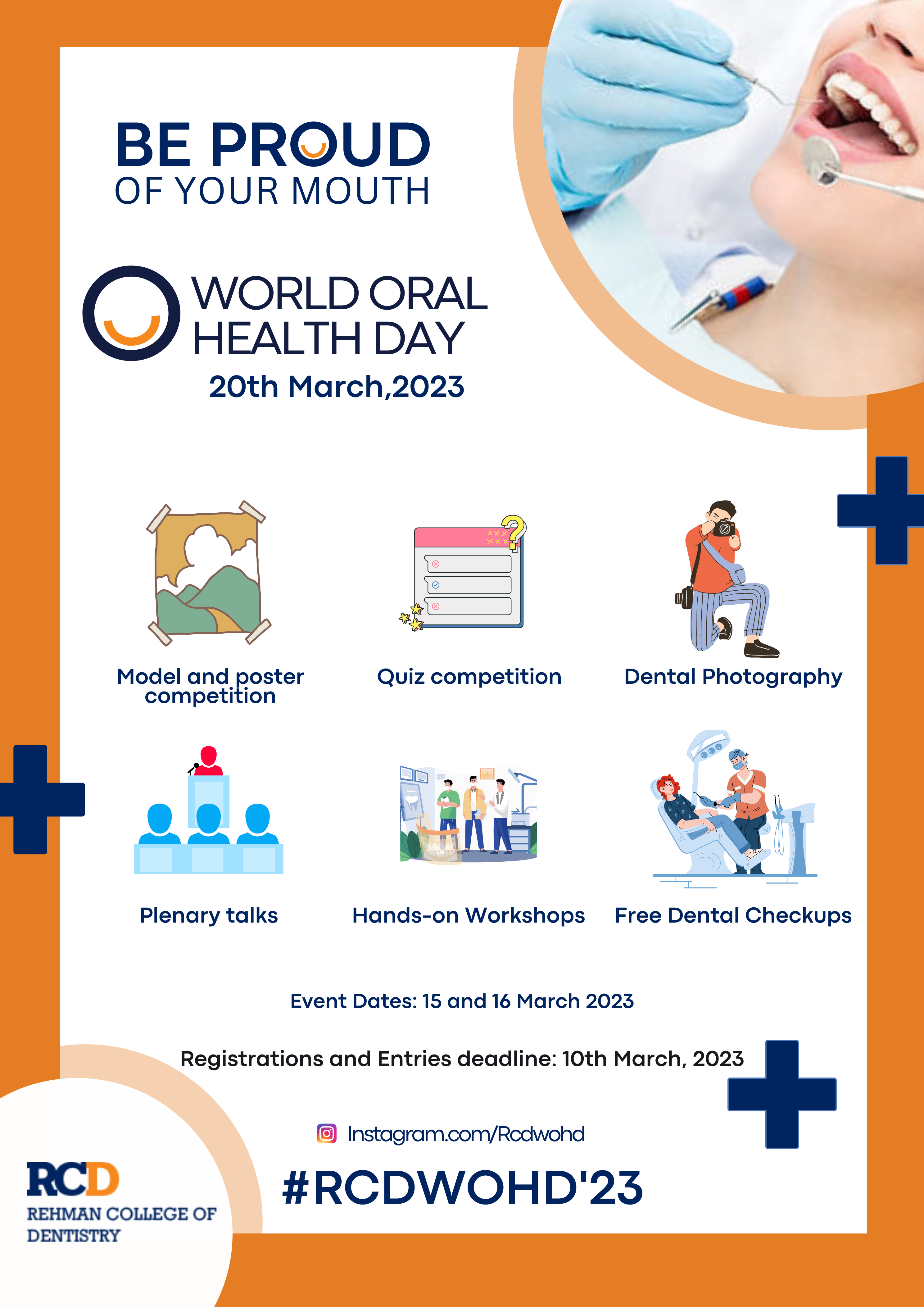 BE PROUD
OF YOUR MOUTH

WORLD ORAL HEALTH DAY
20th March,2023

Model and poster competition

Quiz competition

Dental Photography

Plenary talks

Hands-on Workshops

Free Dental Checkups

Event Dates: 15 and 16 March 2023

Registrations and Entries deadline: 10th March, 2023

Instagram.com/Rcdwohd

#RCDWOHD'23

RCD
REHMAN COLLEGE OF DENTISTRY